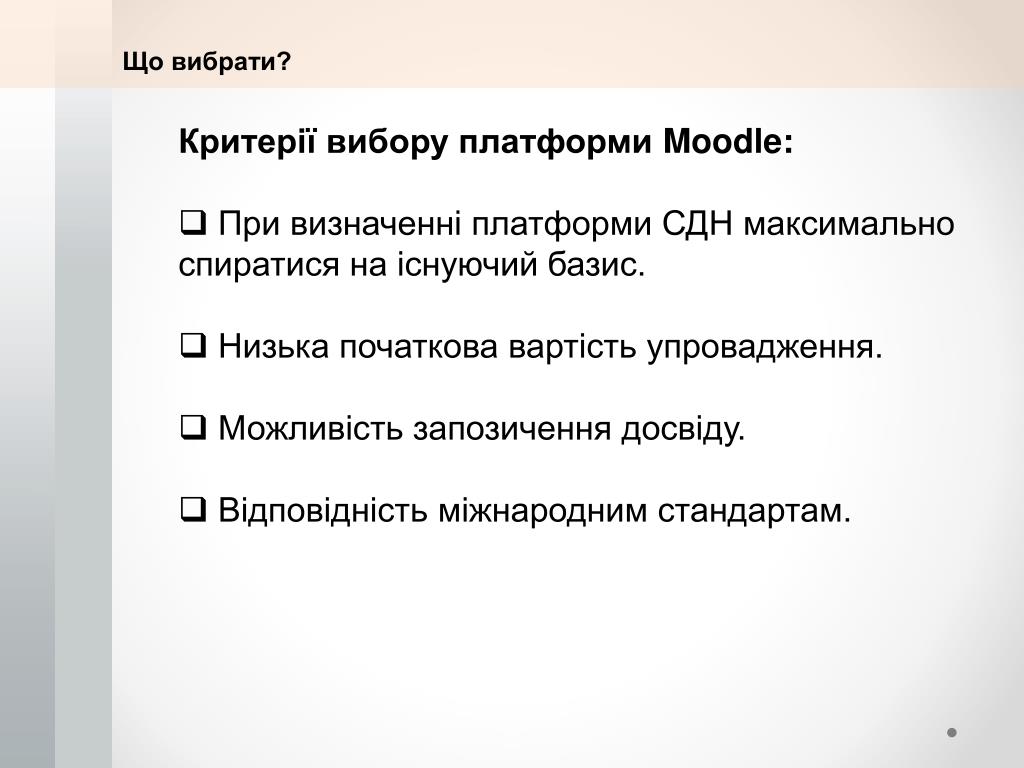 Що вибрати?

Критерії вибору платформи Moodle:

❑ При визначенні платформи СДН максимально спиратися на існуючий базис.

❑ Низька початкова вартість упровадження.

❑ Можливість запозичення досвіду.

❑ Відповідність міжнародним стандартам.